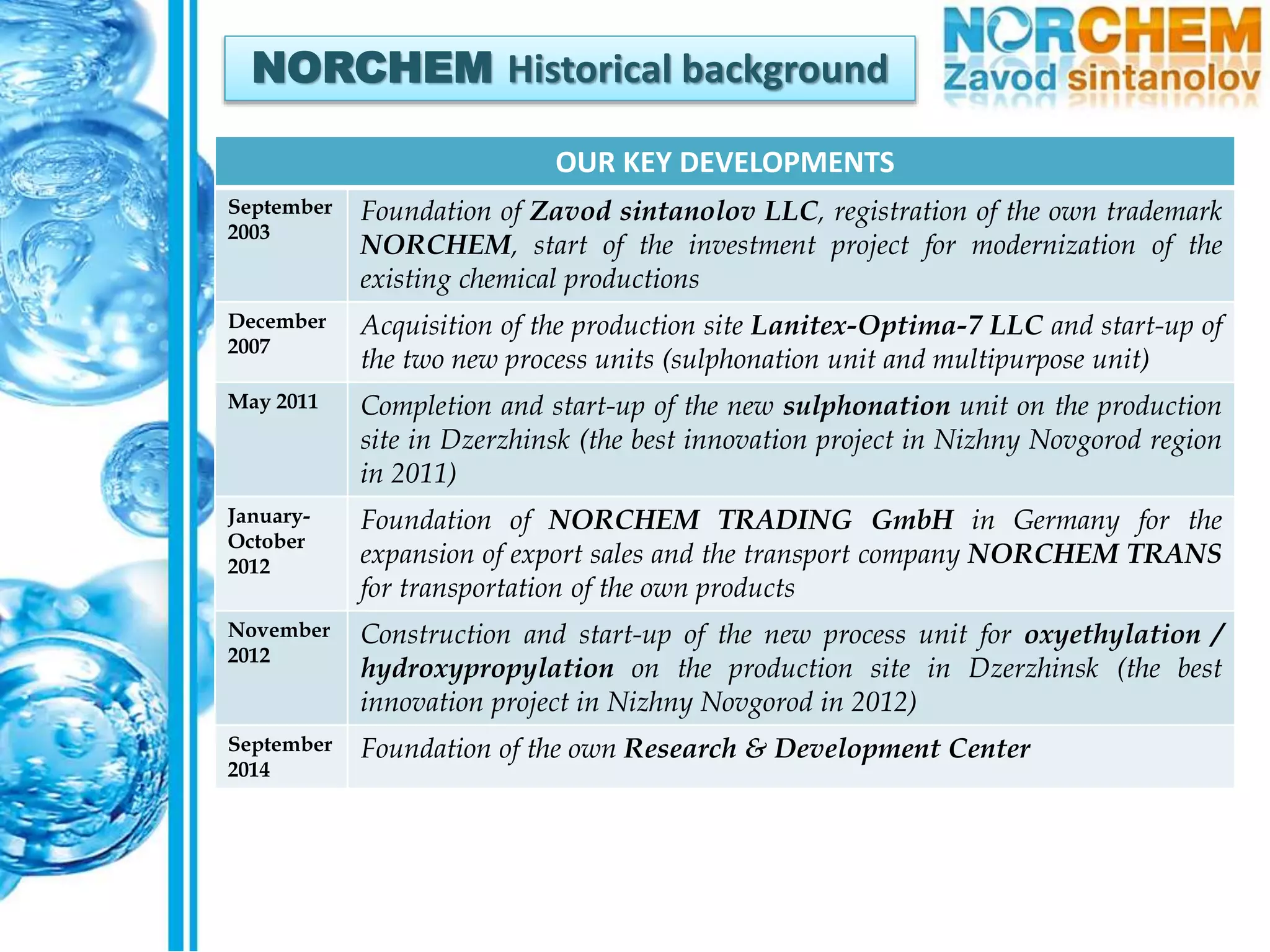 NORCHEM Historical background

NORCHEM
Zavod sintanolov

| OUR KEY DEVELOPMENTS | |
|---|---|
| September 2003 | Foundation of Zavod sintanolov LLC, registration of the own trademark NORCHEM, start of the investment project for modernization of the existing chemical productions |
| December 2007 | Acquisition of the production site Lanitex-Optima-7 LLC and start-up of the two new process units (sulphonation unit and multipurpose unit) |
| May 2011 | Completion and start-up of the new sulphonation unit on the production site in Dzerzhinsk (the best innovation project in Nizhny Novgorod region in 2011) |
| January-October 2012 | Foundation of NORCHEM TRADING GmbH in Germany for the expansion of export sales and the transport company NORCHEM TRANS for transportation of the own products |
| November 2012 | Construction and start-up of the new process unit for oxyethylation / hydroxypropylation on the production site in Dzerzhinsk (the best innovation project in Nizhny Novgorod in 2012) |
| September 2014 | Foundation of the own Research & Development Center |